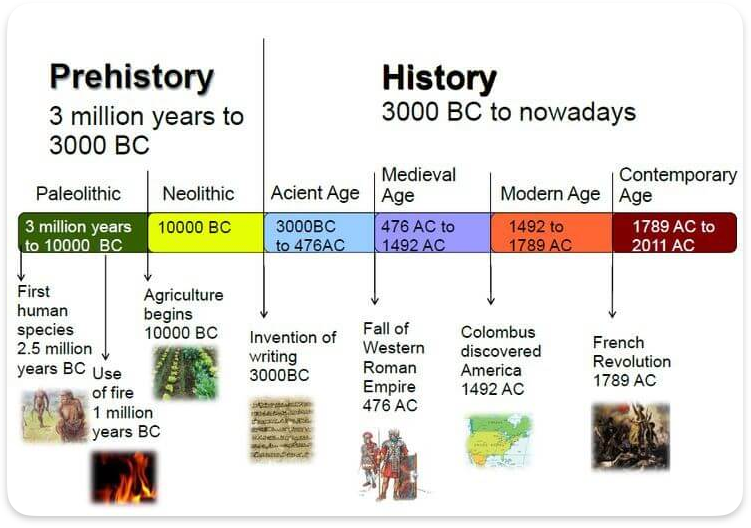 Prehistory
3 million years to 3000 BC

History
3000 BC to nowadays

Paleolithic

Neolithic

Acient Age

Medieval Age

Modern Age

Contemporary Age

3 million years to 10000 BC

10000 BC

3000BC to 476AC

476 AC to 1492 AC

1492 to 1789 AC

1789 AC to 2011 AC

First human species 2.5 million years BC

Use of fire 1 million years BC

Agriculture begins 10000 BC

Invention of writing 3000BC

Fall of Western Roman Empire 476 AC

Colombus discovered America 1492 AC

French Revolution 1789 AC